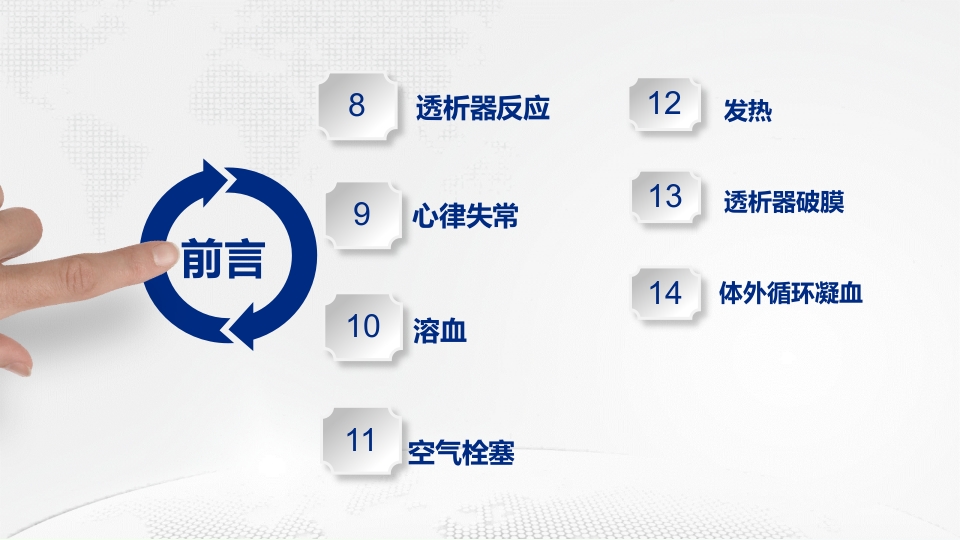 前言

8 透析器反应

9 心律失常

10 溶血

11 空气栓塞

12 发热

13 透析器破膜

14 体外循环凝血